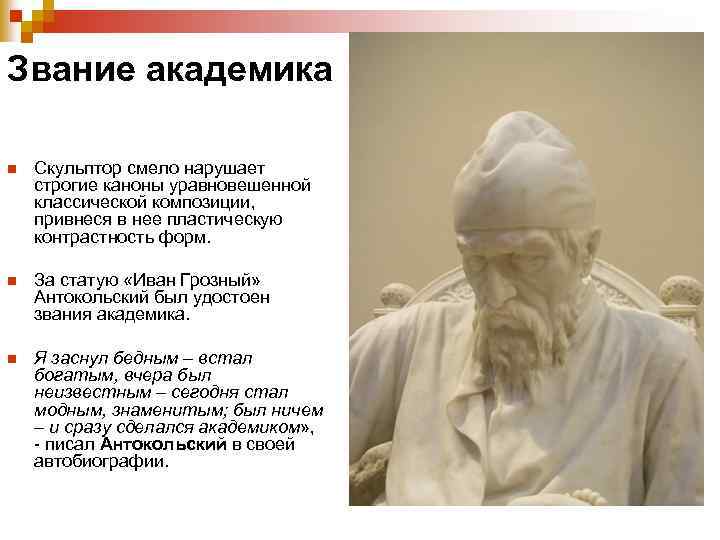 Звание академика

Скульптор смело нарушает строгие каноны уравновешенной классической композиции, привнеся в нее пластическую контрастность форм.

За статую «Иван Грозный» Антокольский был удостоен звания академика.

Я заснул бедным – встал богатым, вчера был неизвестным – сегодня стал модным, знаменитым; был ничем – и сразу сделался академиком», - писал Антокольский в своей автобиографии.